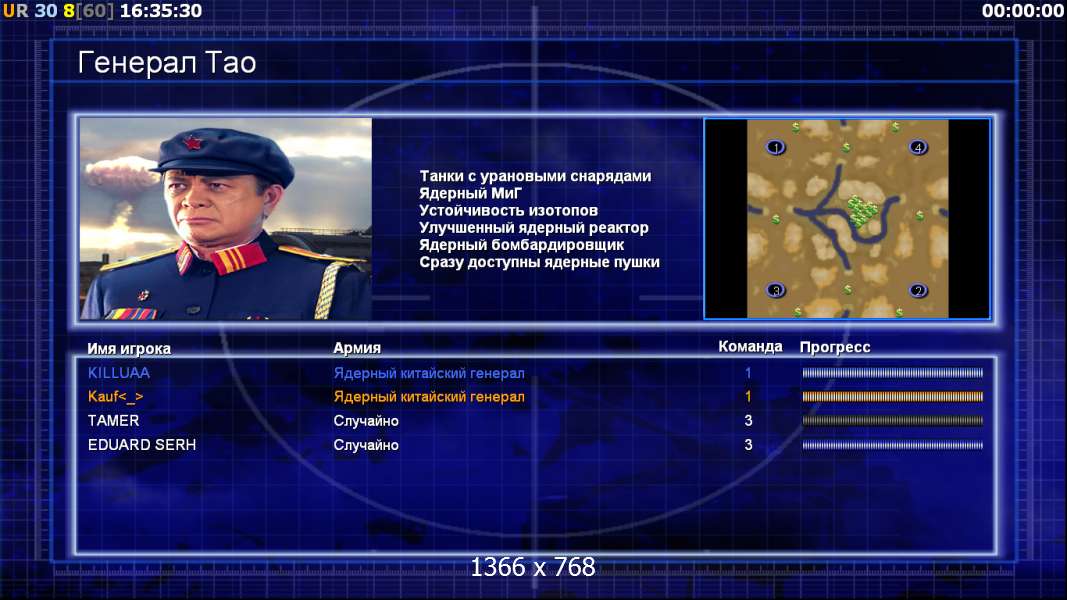 UR 30 8[60] 16:35:30

00:00:00

Генерал Тао

Танки с урановыми снарядами
Ядерный МиГ
Устойчивость изотопов
Улучшенный ядерный реактор
Ядерный бомбардировщик
Сразу доступны ядерные пушки

1
4
3
2

| Имя игрока | Армия | Команда | Прогресс |
|---|---|---|---|
| KILLUAA | Ядерный китайский генерал | 1 | |
| Kauf<_> | Ядерный китайский генерал | 1 | |
| TAMER | Случайно | 3 | |
| EDUARD SERH | Случайно | 3 | |

1366 x 768